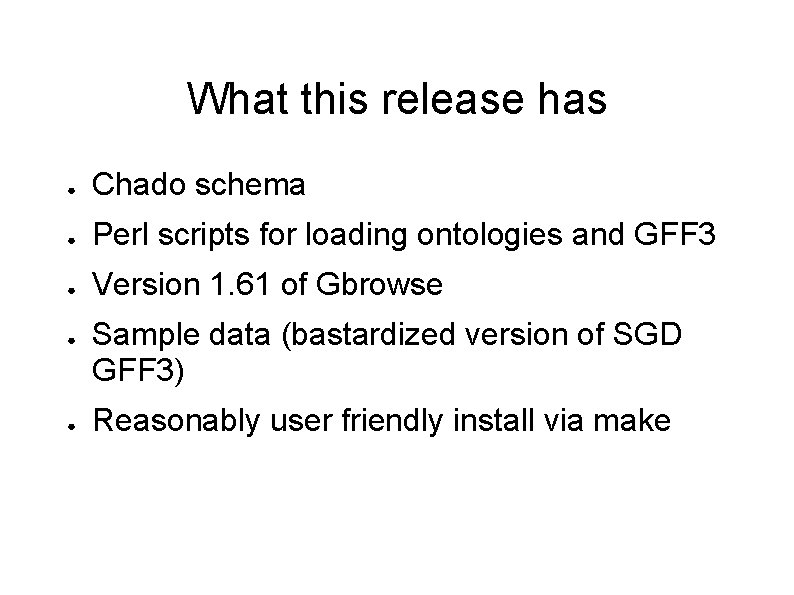 What this release has

• Chado schema
• Perl scripts for loading ontologies and GFF3
• Version 1.61 of Gbrowse
• Sample data (bastardized version of SGD GFF3)
• Reasonably user friendly install via make